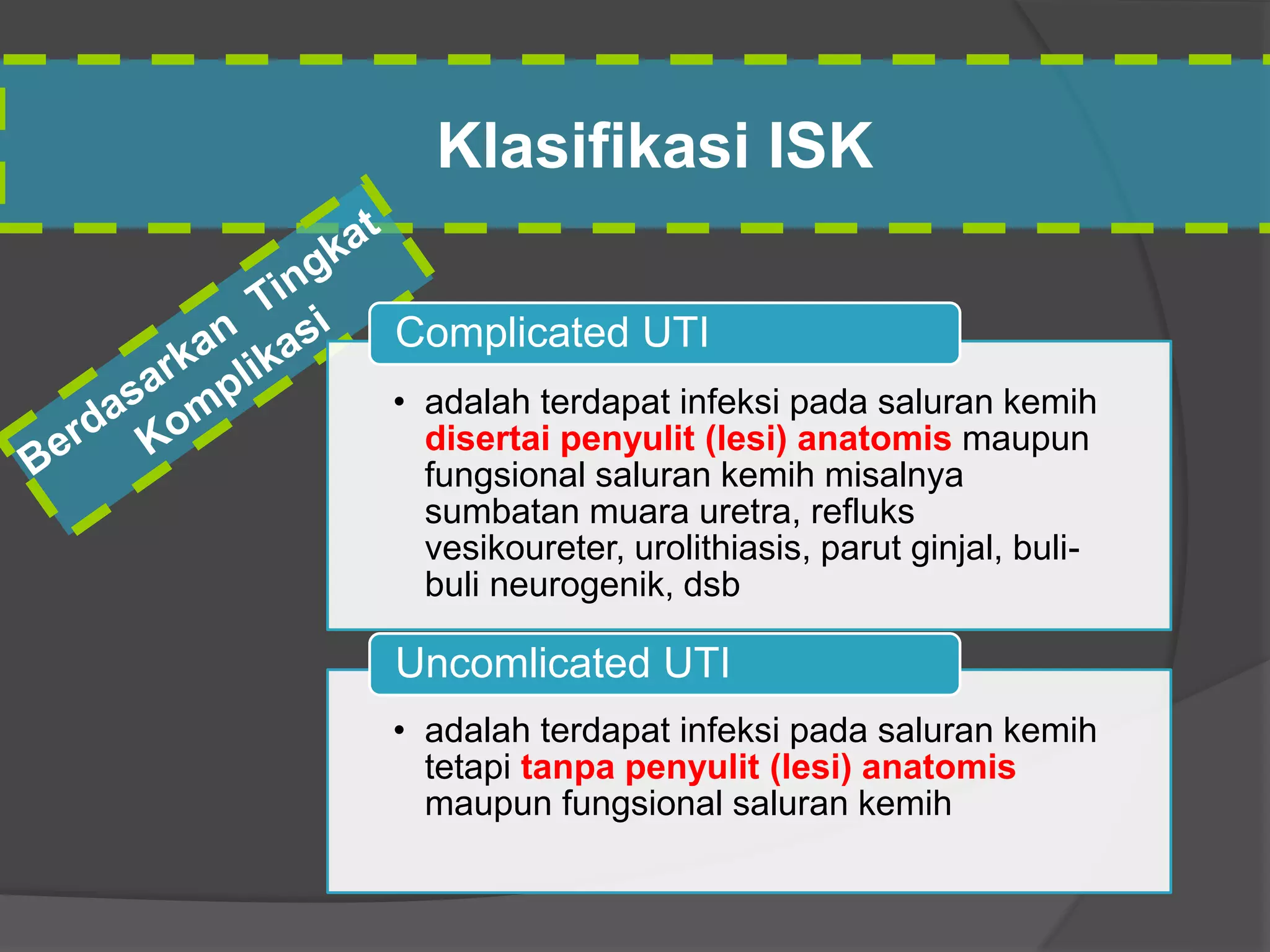 Klasifikasi ISK

Berdasarkan Tingkat Komplikasi

Complicated UTI

• adalah terdapat infeksi pada saluran kemih disertai penyulit (lesi) anatomis maupun fungsional saluran kemih misalnya sumbatan muara uretra, refluks vesikoureter, urolithiasis, parut ginjal, buli-buli neurogenik, dsb

Uncomlicated UTI

• adalah terdapat infeksi pada saluran kemih tetapi tanpa penyulit (lesi) anatomis maupun fungsional saluran kemih